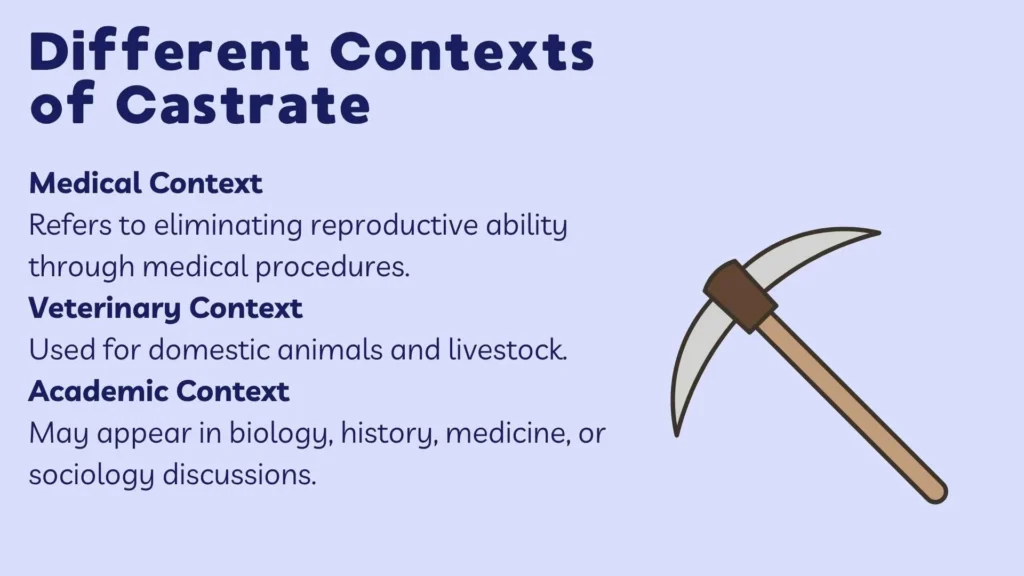 Different Contexts of Castrate

Medical Context
Refers to eliminating reproductive ability through medical procedures.
Veterinary Context
Used for domestic animals and livestock.
Academic Context
May appear in biology, history, medicine, or sociology discussions.